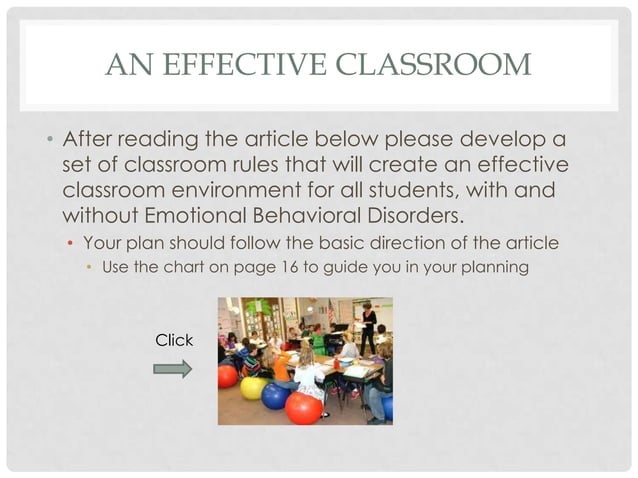 AN EFFECTIVE CLASSROOM

• After reading the article below please develop a set of classroom rules that will create an effective classroom environment for all students, with and without Emotional Behavioral Disorders.

• Your plan should follow the basic direction of the article

• Use the chart on page 16 to guide you in your planning

Click